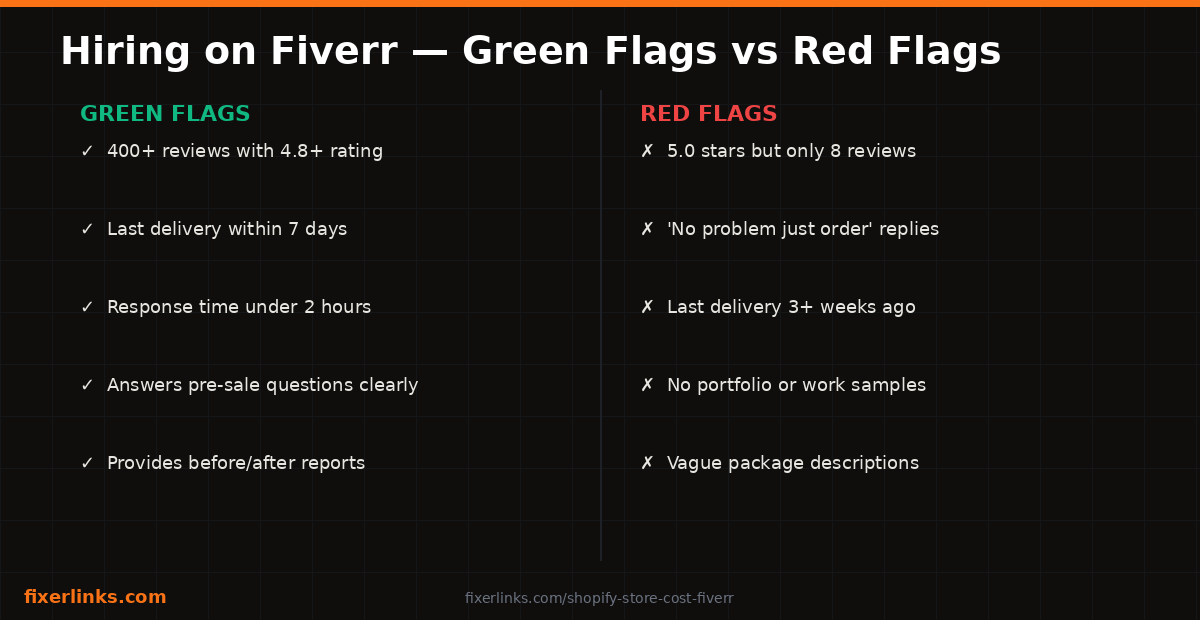 Hiring on Fiverr — Green Flags vs Red Flags

GREEN FLAGS

✓ 400+ reviews with 4.8+ rating

✓ Last delivery within 7 days

✓ Response time under 2 hours

✓ Answers pre-sale questions clearly

✓ Provides before/after reports

RED FLAGS

✗ 5.0 stars but only 8 reviews

✗ 'No problem just order' replies

✗ Last delivery 3+ weeks ago

✗ No portfolio or work samples

✗ Vague package descriptions

fixerlinks.com

fixerlinks.com/shopify-store-cost-fiverr